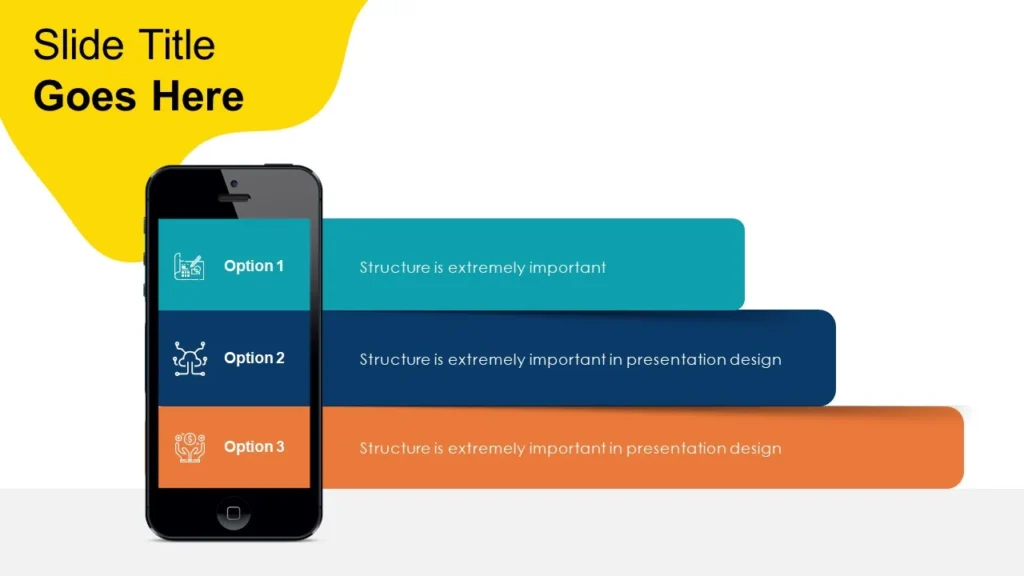 Slide Title
Goes Here

Option 1
Structure is extremely important

Option 2
Structure is extremely important in presentation design

Option 3
Structure is extremely important in presentation design